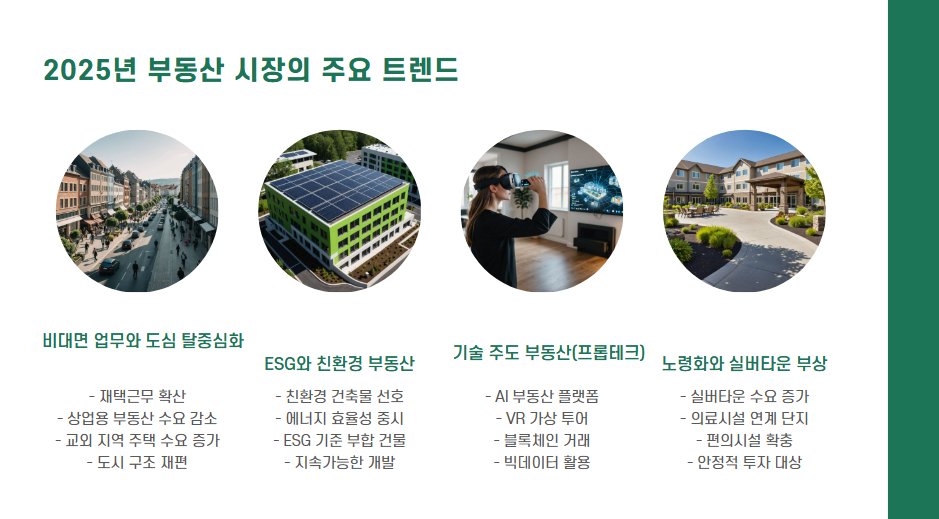 2025년 부동산 시장의 주요 트렌드

비대면 업무와 도심 탈중심화

- 재택근무 확산
- 상업용 부동산 수요 감소
- 교외 지역 주택 수요 증가
- 도시 구조 재편

ESG와 친환경 부동산

- 친환경 건축물 선호
- 에너지 효율성 중시
- ESG 기준 부합 건물
- 지속가능한 개발

기술 주도 부동산(프롭테크)

- AI 부동산 플랫폼
- VR 가상 투어
- 블록체인 거래
- 빅데이터 활용

노령화와 실버타운 부상

- 실버타운 수요 증가
- 의료시설 연계 단지
- 편의시설 확충
- 안정적 투자 대상